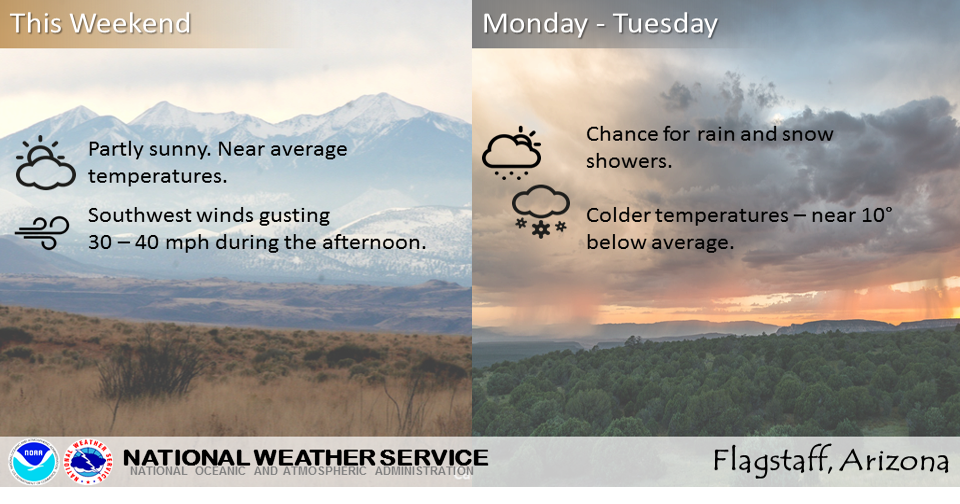 This Weekend

Partly sunny. Near average temperatures.

Southwest winds gusting 30 – 40 mph during the afternoon.

Monday - Tuesday

Chance for rain and snow showers.

Colder temperatures – near 10° below average.

NOAA

NATIONAL WEATHER SERVICE

NATIONAL WEATHER SERVICE
NATIONAL OCEANIC AND ATMOSPHERIC ADMINISTRATION

Flagstaff, Arizona